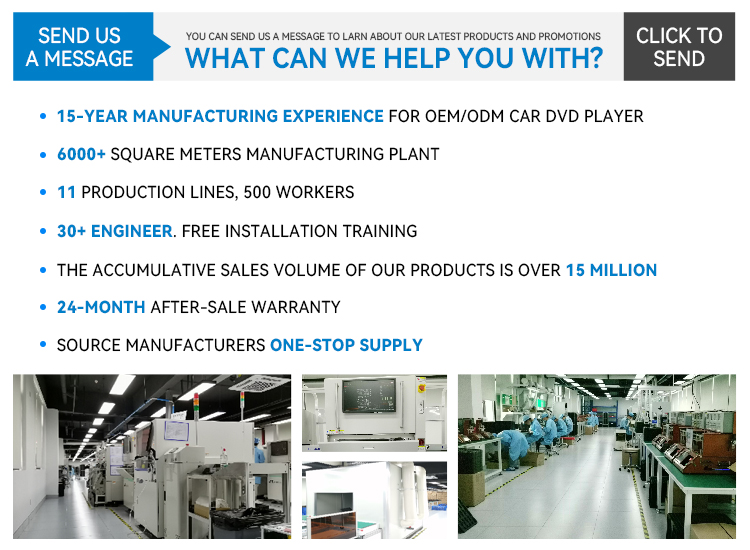 SEND US A MESSAGE

YOU CAN SEND US A MESSAGE TO LARN ABOUT OUR LATEST PRODUCTS AND PROMOTIONS
WHAT CAN WE HELP YOU WITH?

CLICK TO SEND

• 15-YEAR MANUFACTURING EXPERIENCE FOR OEM/ODM CAR DVD PLAYER

• 6000+ SQUARE METERS MANUFACTURING PLANT

• 11 PRODUCTION LINES, 500 WORKERS

• 30+ ENGINEER. FREE INSTALLATION TRAINING

• THE ACCUMULATIVE SALES VOLUME OF OUR PRODUCTS IS OVER 15 MILLION

• 24-MONTH AFTER-SALE WARRANTY

• SOURCE MANUFACTURERS ONE-STOP SUPPLY